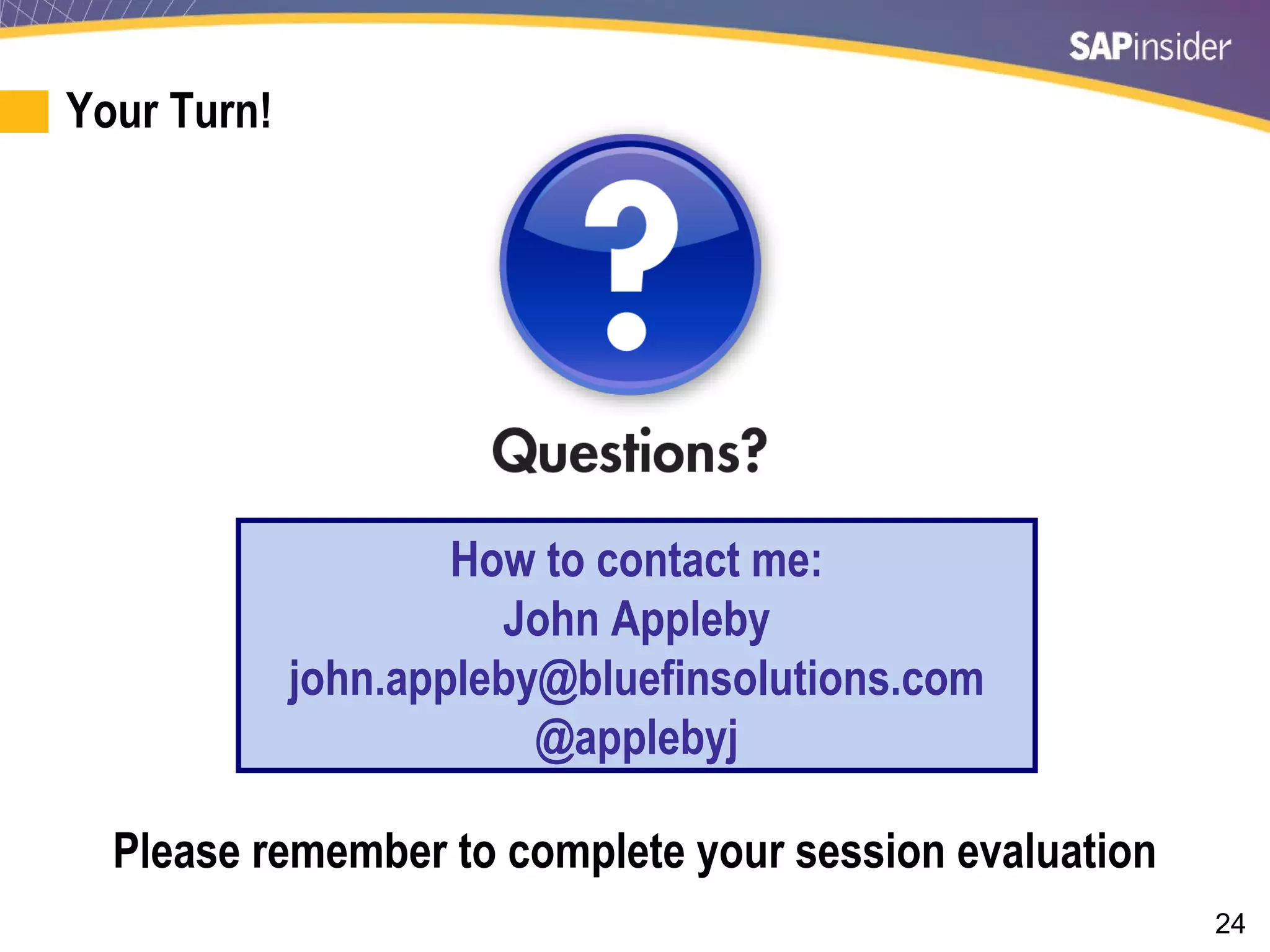 SAPinsider

Your Turn!

?

Questions?

How to contact me:
John Appleby
john.appleby@bluefinsolutions.com
@applebyj

Please remember to complete your session evaluation

24